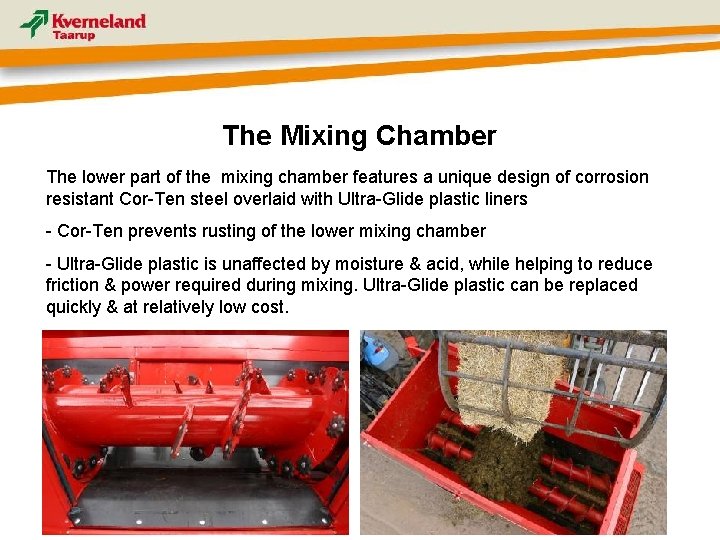 Kverneland
Taarup

The Mixing Chamber

The lower part of the mixing chamber features a unique design of corrosion resistant Cor-Ten steel overlaid with Ultra-Glide plastic liners

- Cor-Ten prevents rusting of the lower mixing chamber

- Ultra-Glide plastic is unaffected by moisture & acid, while helping to reduce friction & power required during mixing. Ultra-Glide plastic can be replaced quickly & at relatively low cost.